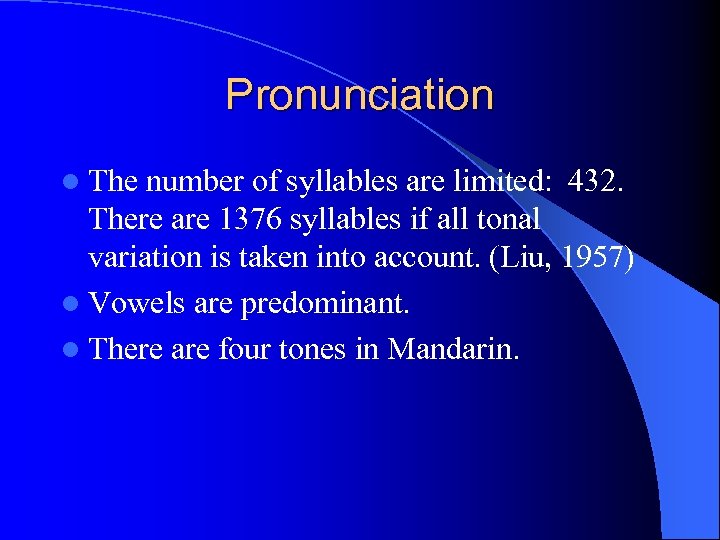 Pronunciation

- The number of syllables are limited: 432. There are 1376 syllables if all tonal variation is taken into account. (Liu, 1957)
- Vowels are predominant.
- There are four tones in Mandarin.